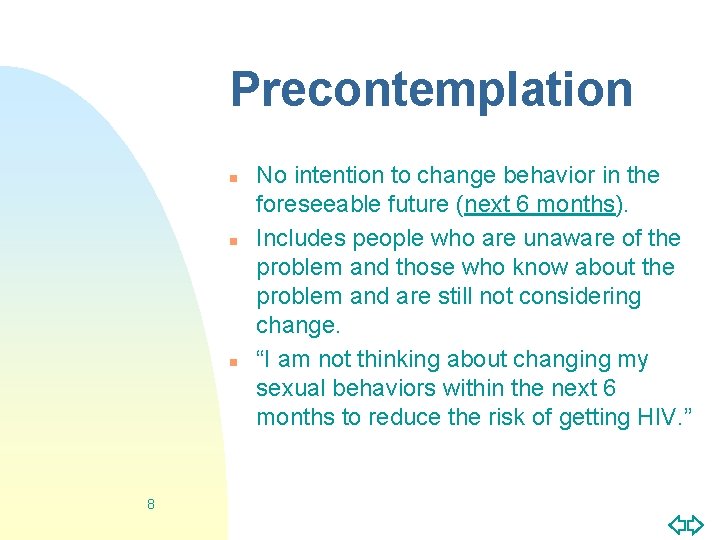 Precontemplation

• No intention to change behavior in the foreseeable future (next 6 months).
• Includes people who are unaware of the problem and those who know about the problem and are still not considering change.
• "I am not thinking about changing my sexual behaviors within the next 6 months to reduce the risk of getting HIV."

8